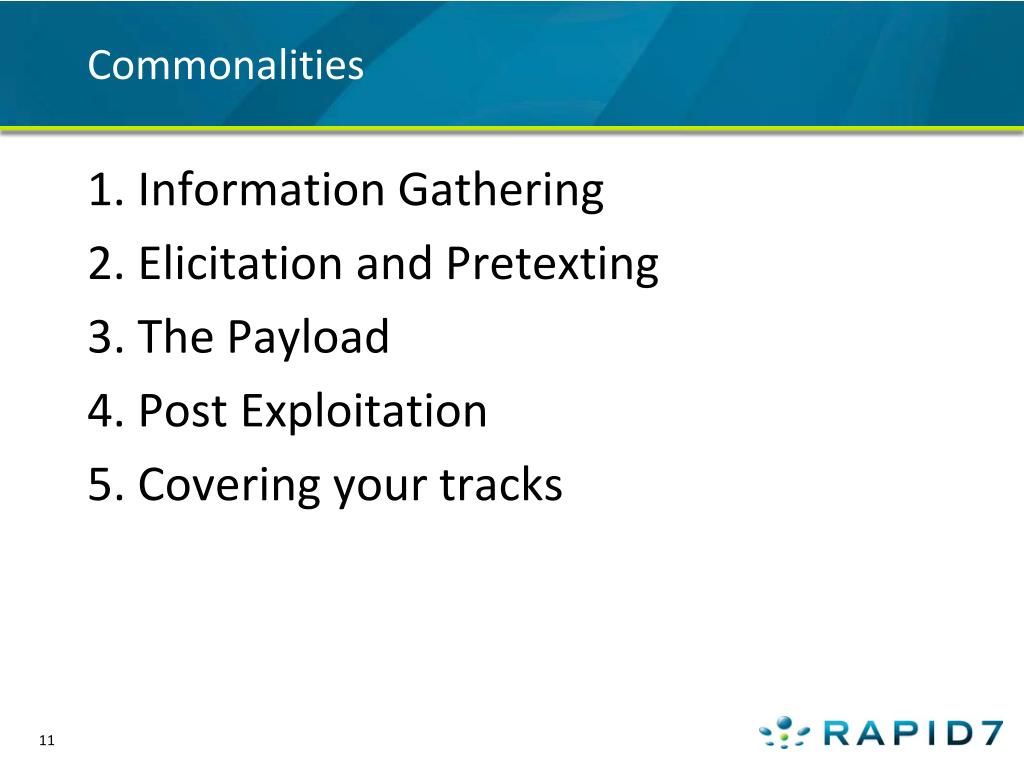 Commonalities

1. Information Gathering
2. Elicitation and Pretexting
3. The Payload
4. Post Exploitation
5. Covering your tracks

11

RAPID7